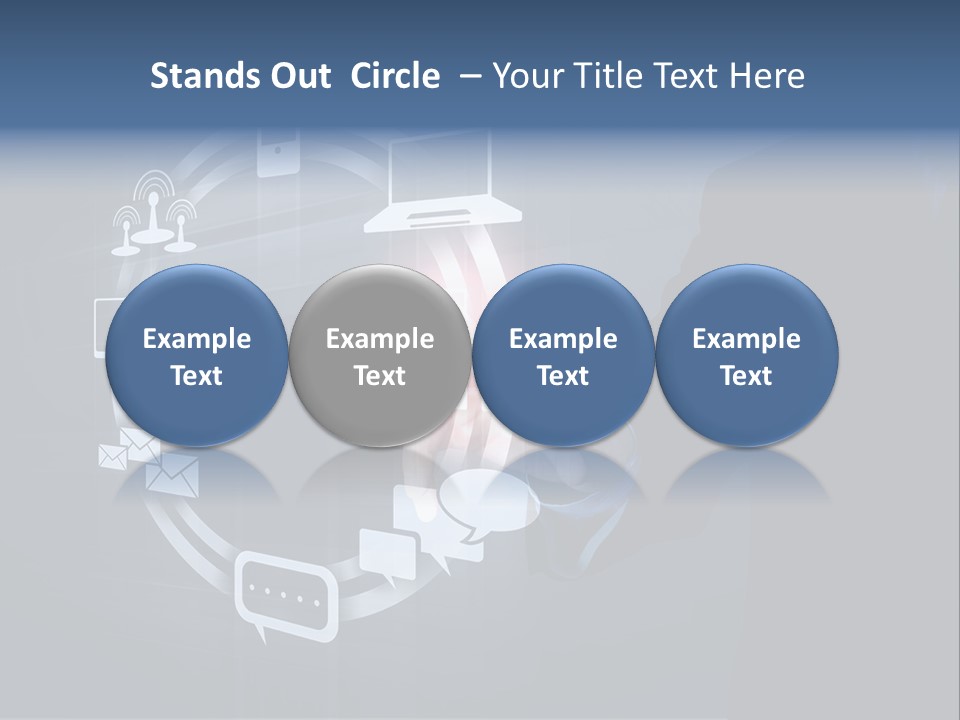 Stands Out Circle – Your Title Text Here

Example Text

Example Text

Example Text

Example Text